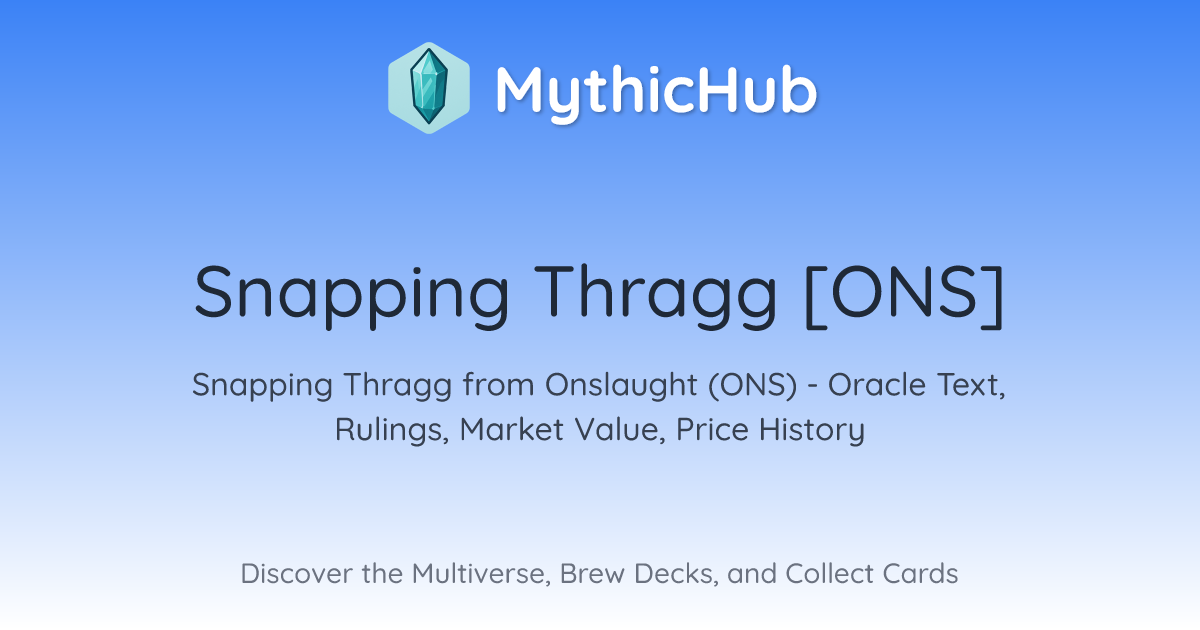 MythicHub

Snapping Thragg [ONS]

Snapping Thragg from Onslaught (ONS) - Oracle Text, Rulings, Market Value, Price History

Discover the Multiverse, Brew Decks, and Collect Cards